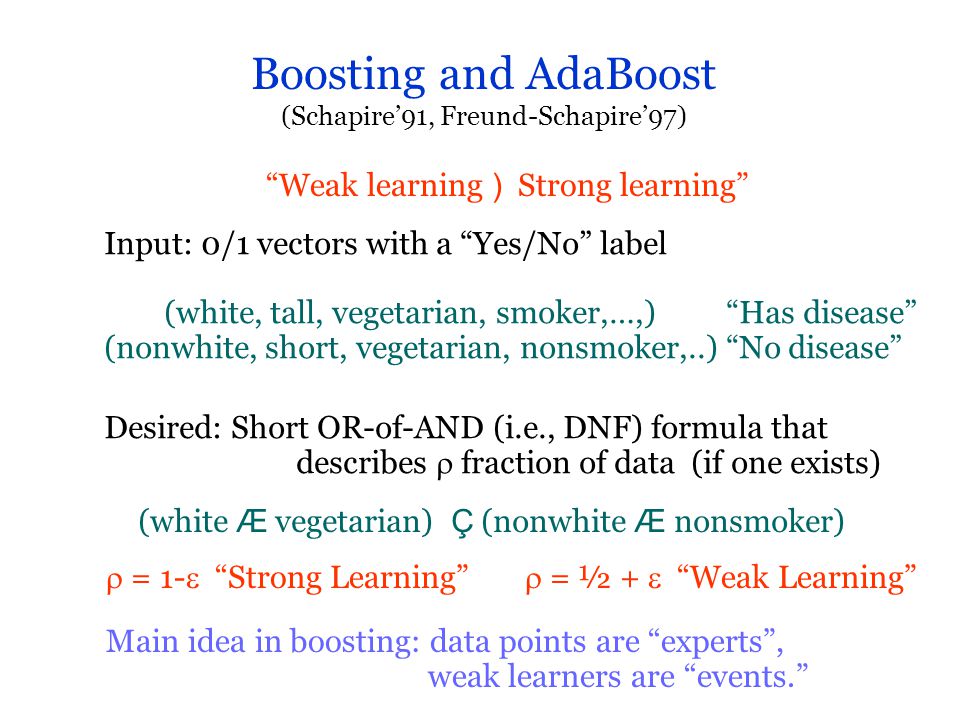 Boosting and AdaBoost
(Schapire'91, Freund-Schapire'97)

"Weak learning ) Strong learning"

Input: 0/1 vectors with a "Yes/No" label

(white, tall, vegetarian, smoker,…,) "Has disease"
(nonwhite, short, vegetarian, nonsmoker,..) "No disease"

Desired: Short OR-of-AND (i.e., DNF) formula that describes $\rho$ fraction of data (if one exists)

(white Æ vegetarian) Ç (nonwhite Æ nonsmoker)

$\rho = 1-\varepsilon$ "Strong Learning" $\rho = ½ + \varepsilon$ "Weak Learning"

Main idea in boosting: data points are "experts", weak learners are "events."